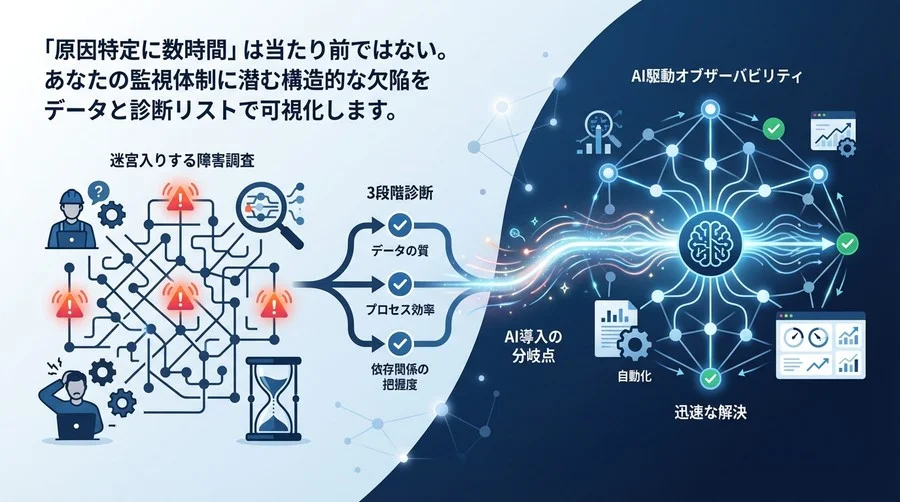 「原因特定に数時間」は当たり前ではない。
あなたの監視体制に潜む構造的な欠陥を
データと診断リストで可視化します。

迷宮入りする障害調査

3段階診断

データの質

プロセス効率

依存関係の把握度

AI導入の分岐点

AI駆動オブザーバビリティ

自動化

迅速な解決